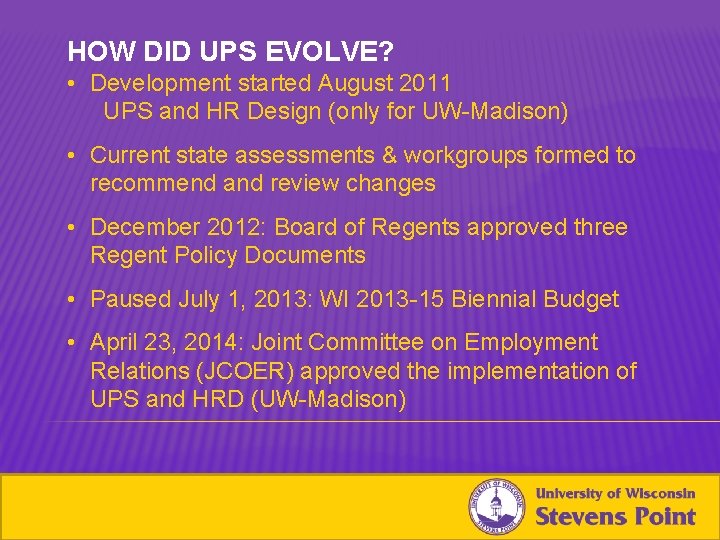 HOW DID UPS EVOLVE?

• Development started August 2011
UPS and HR Design (only for UW-Madison)

• Current state assessments & workgroups formed to recommend and review changes

• December 2012: Board of Regents approved three Regent Policy Documents

• Paused July 1, 2013: WI 2013-15 Biennial Budget

• April 23, 2014: Joint Committee on Employment Relations (JCOER) approved the implementation of UPS and HRD (UW-Madison)

UNIVERSITY OF WISCONSIN STEVENS POINT

University of Wisconsin
Stevens Point